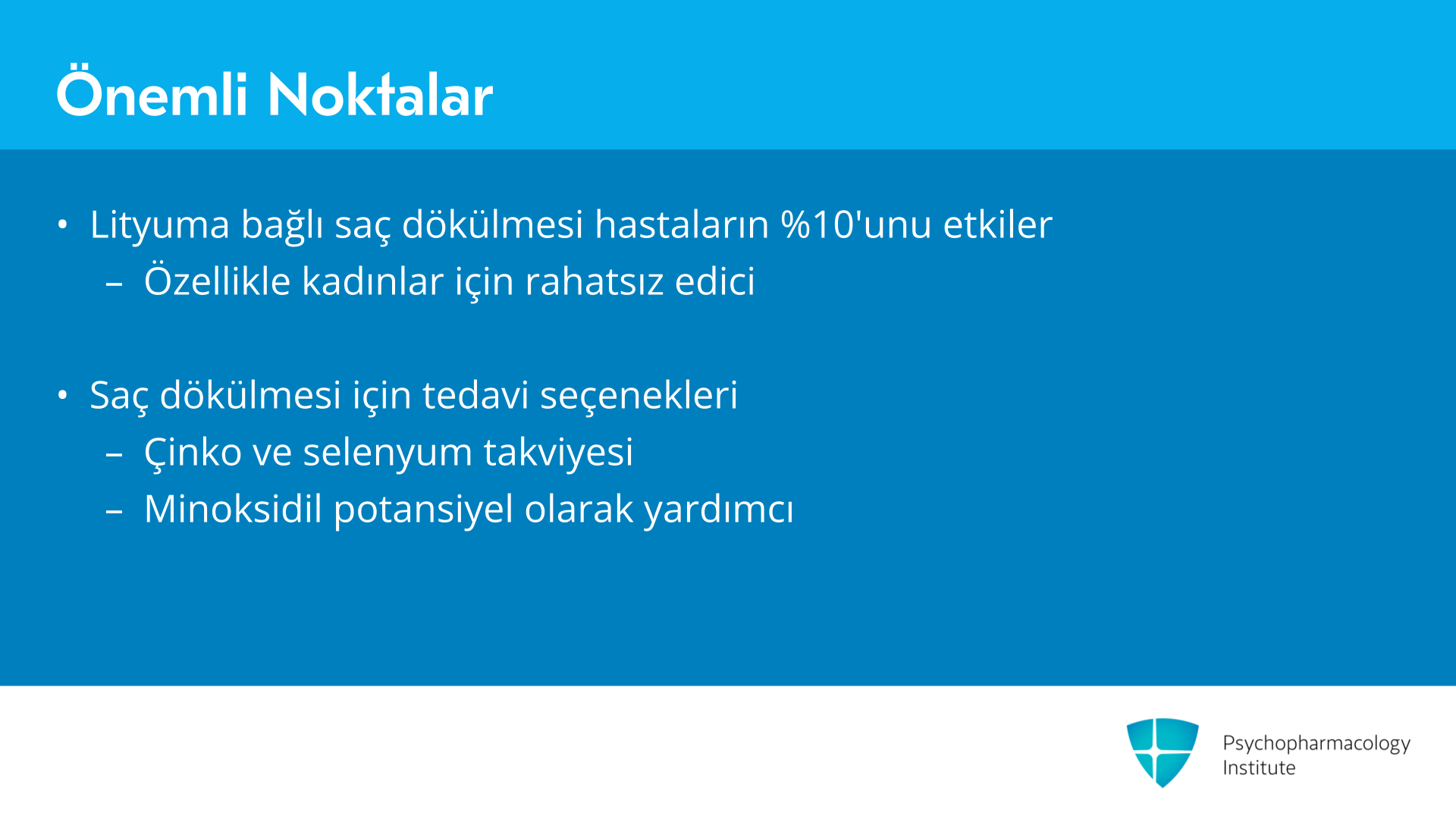 Önemli Noktalar

• Lityuma bağlı saç dökülmesi hastaların %10'unu etkiler
  – Özellikle kadınlar için rahatsız edici

• Saç dökülmesi için tedavi seçenekleri
  – Çinko ve selenyum takviyesi
  – Minoksidil potansiyel olarak yardımcı

Psychopharmacology Institute